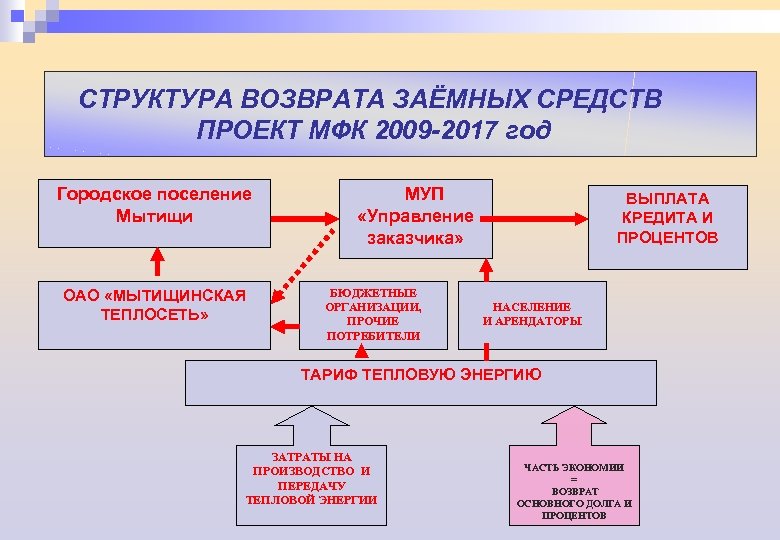 СТРУКТУРА ВОЗВРАТА ЗАЁМНЫХ СРЕДСТВ
ПРОЕКТ МФК 2009-2017 год

Городское поселение Мытищи

МУП «Управление заказчика»

ВЫПЛАТА КРЕДИТА И ПРОЦЕНТОВ

ОАО «МЫТИЩИНСКАЯ ТЕПЛОСЕТЬ»

БЮДЖЕТНЫЕ ОРГАНИЗАЦИИ, ПРОЧИЕ ПОТРЕБИТЕЛИ

НАСЕЛЕНИЕ И АРЕНДАТОРЫ

ТАРИФ ТЕПЛОВУЮ ЭНЕРГИЮ

ЗАТРАТЫ НА ПРОИЗВОДСТВО И ПЕРЕДАЧУ ТЕПЛОВОЙ ЭНЕРГИИ

ЧАСТЬ ЭКОНОМИИ = ВОЗВРАТ ОСНОВНОГО ДОЛГА И ПРОЦЕНТОВ